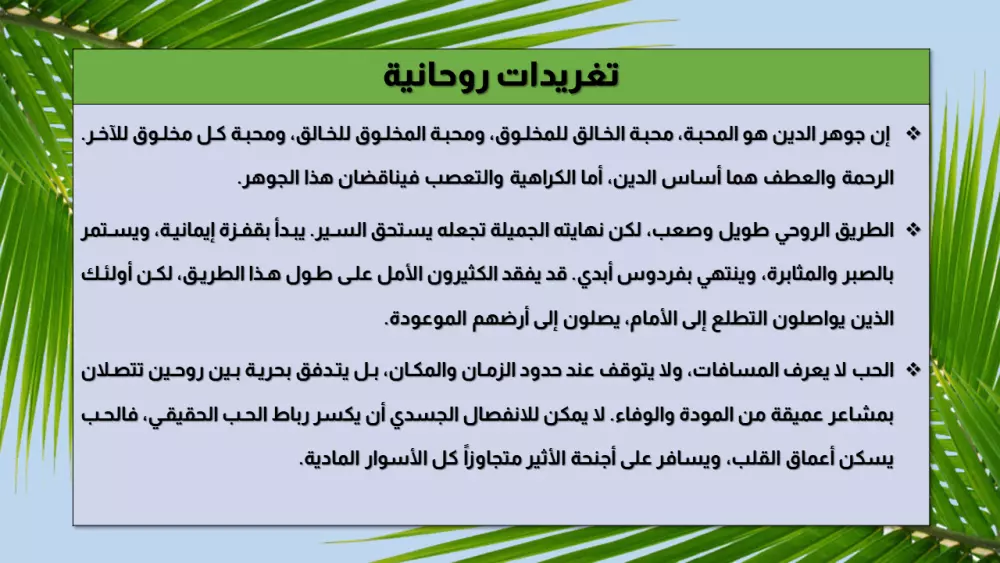 تغريدات روحانية

❖ إن جوهر الدين هو المحبة، محبة الخالق للمخلوق، ومحبة المخلوق للخالق، ومحبة كل مخلوق للآخر. الرحمة والعطف هما أساس الدين، أما الكراهية والتعصب فيناقضان هذا الجوهر.

❖ الطريق الروحي طويل وصعب، لكن نهايته الجميلة تجعله يستحق السير. يبدأ بقفزة إيمانية، ويستمر بالصبر والمثابرة، وينتهي بفردوس أبدي. قد يفقد الكثيرون الأمل على طول هذا الطريق، لكن أولئك الذين يواصلون التطلع إلى الأمام، يصلون إلى أرضهم الموعودة.

❖ الحب لا يعرف المسافات، ولا يتوقف عند حدود الزمان والمكان، بل يتدفق بحرية بين روحين تتصلان بمشاعر عميقة من المودة والوفاء. لا يمكن للانفصال الجسدي أن يكسر رباط الحب الحقيقي، فالحب يسكن أعماق القلب، ويسافر على أجنحة الأثير متجاوزاً كل الأسوار المادية.